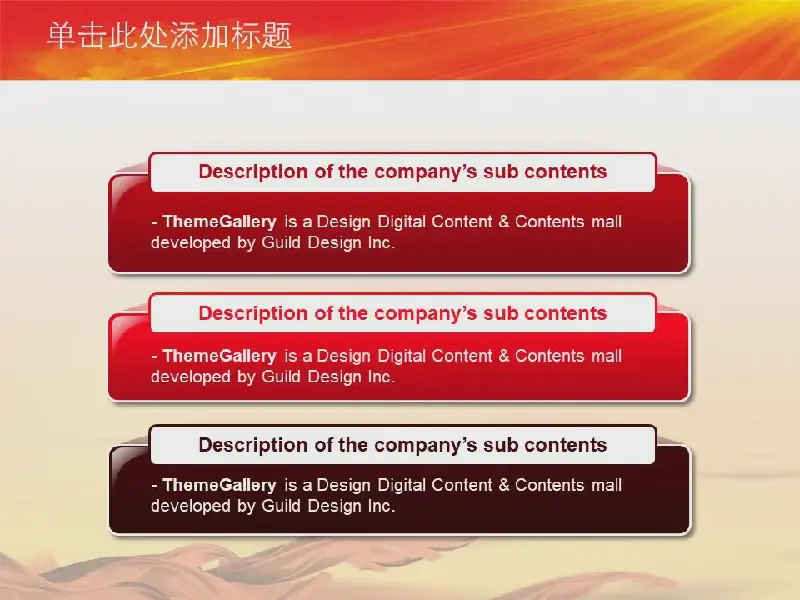 单击此处添加标题

Description of the company's sub contents

- ThemeGallery is a Design Digital Content & Contents mall developed by Guild Design Inc.

Description of the company's sub contents

- ThemeGallery is a Design Digital Content & Contents mall developed by Guild Design Inc.

Description of the company's sub contents

- ThemeGallery is a Design Digital Content & Contents mall developed by Guild Design Inc.